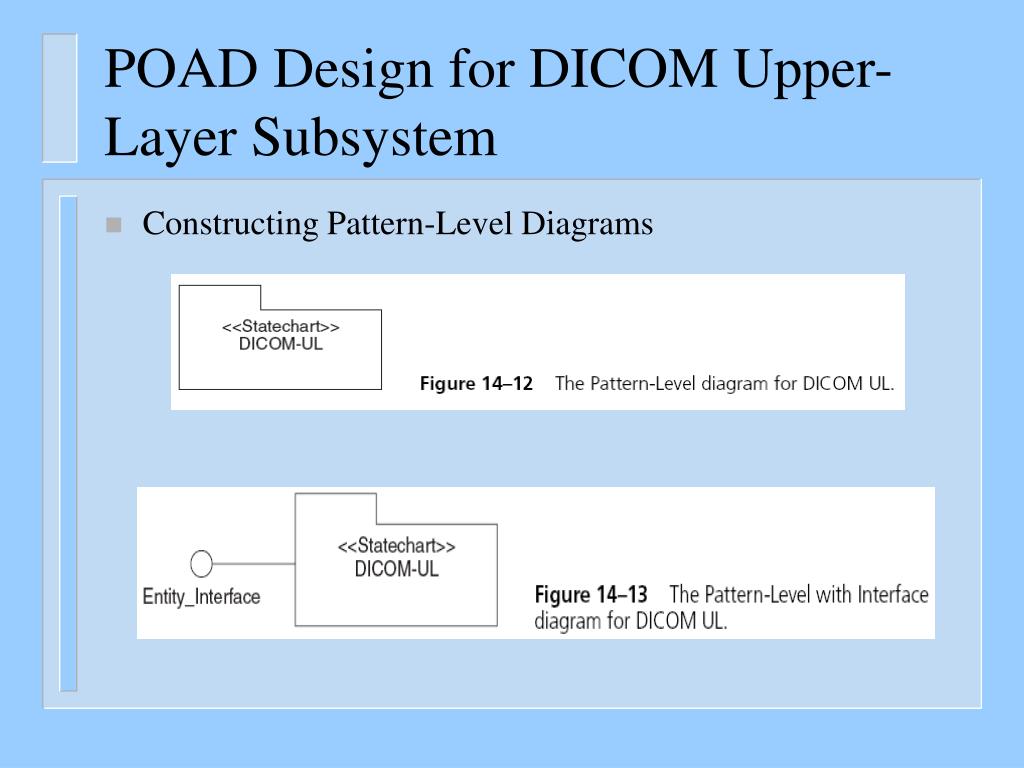 POAD Design for DICOM Upper-Layer Subsystem

Constructing Pattern-Level Diagrams

<<Statechart>>
DICOM-UL

Figure 14–12 The Pattern-Level diagram for DICOM UL.

Entity_Interface

<<Statechart>>
DICOM-UL

Figure 14–13 The Pattern-Level with Interface diagram for DICOM UL.